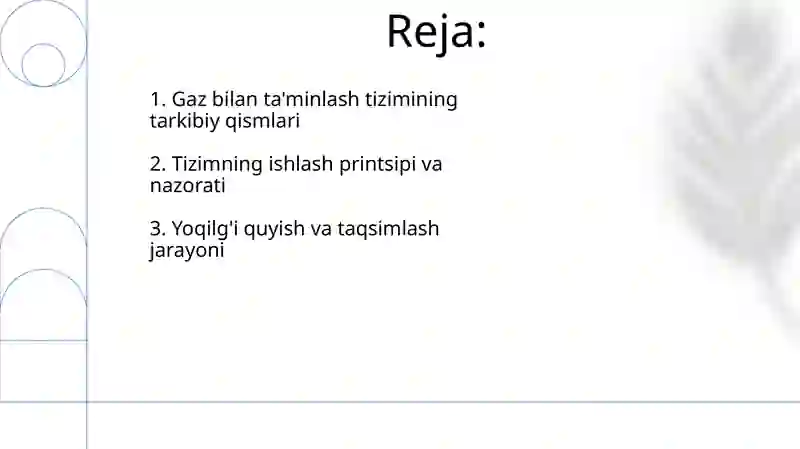 Reja:

1. Gaz bilan ta'minlash tizimining tarkibiy qismlari

2. Tizimning ishlash printsipi va nazorati

3. Yoqilg'i quyish va taqsimlash jarayoni